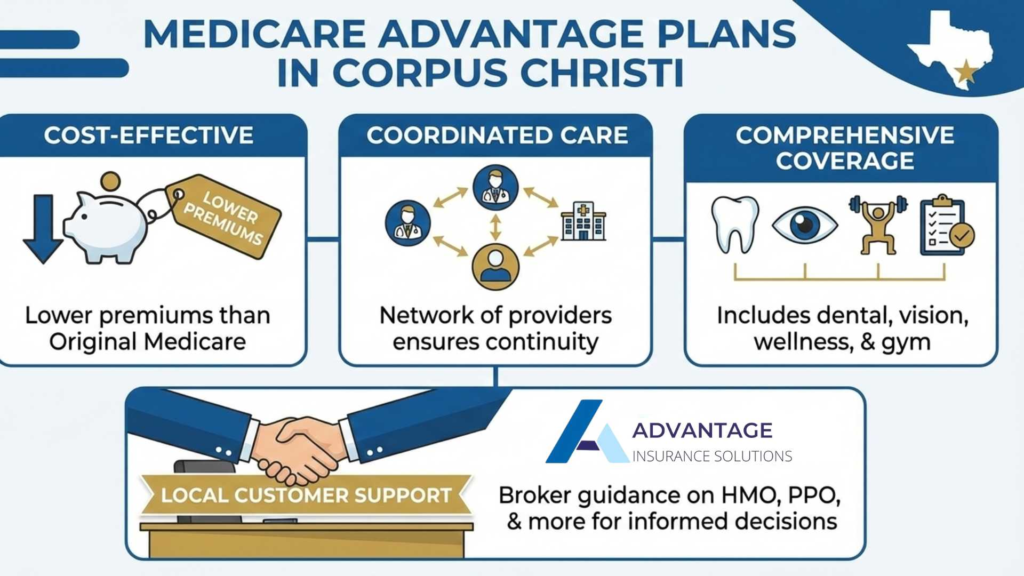 MEDICARE ADVANTAGE PLANS IN CORPUS CHRISTI

COST-EFFECTIVE

LOWER PREMIUMS

Lower premiums than Original Medicare

COORDINATED CARE

Network of providers ensures continuity

COMPREHENSIVE COVERAGE

Includes dental, vision, wellness, & gym

LOCAL CUSTOMER SUPPORT

ADVANTAGE INSURANCE SOLUTIONS

Broker guidance on HMO, PPO, & more for informed decisions